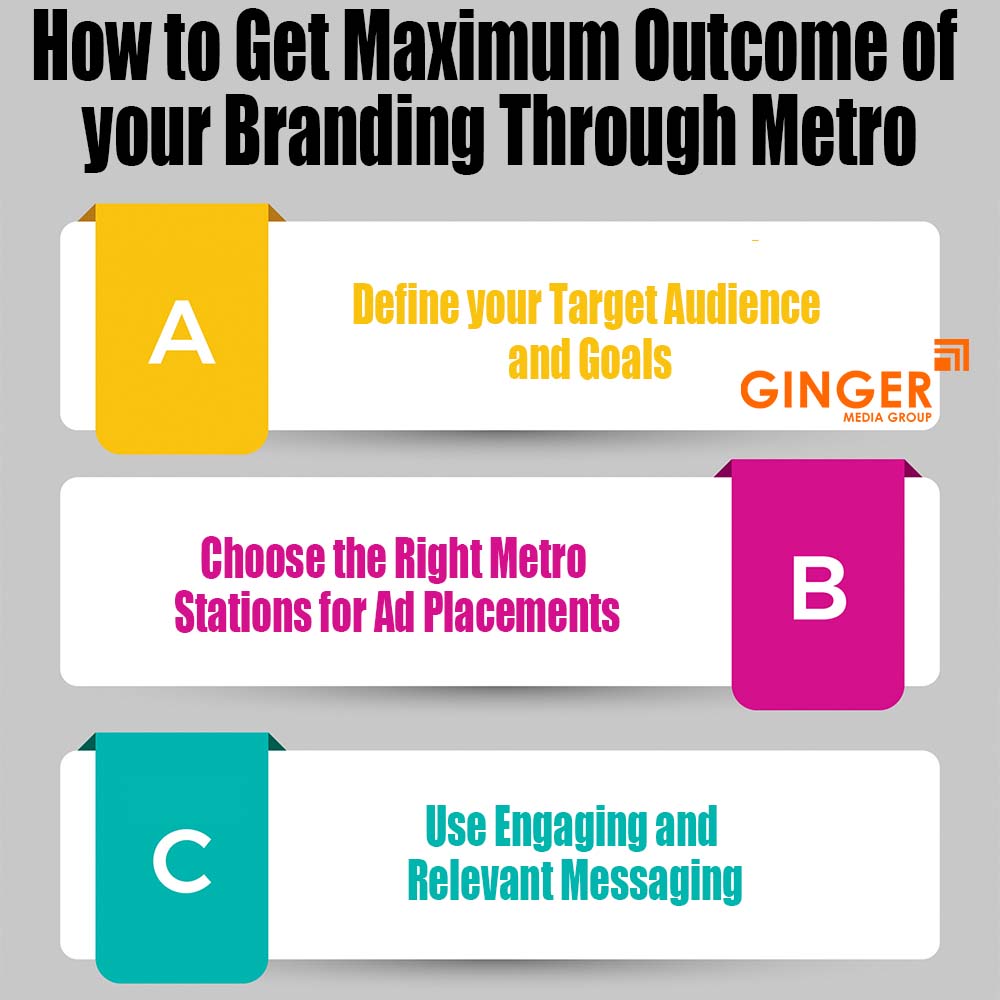 How to Get Maximum Outcome of your Branding Through Metro

A

Define your Target Audience and Goals

GINGER
MEDIA GROUP

Choose the Right Metro Stations for Ad Placements

B

C

Use Engaging and Relevant Messaging